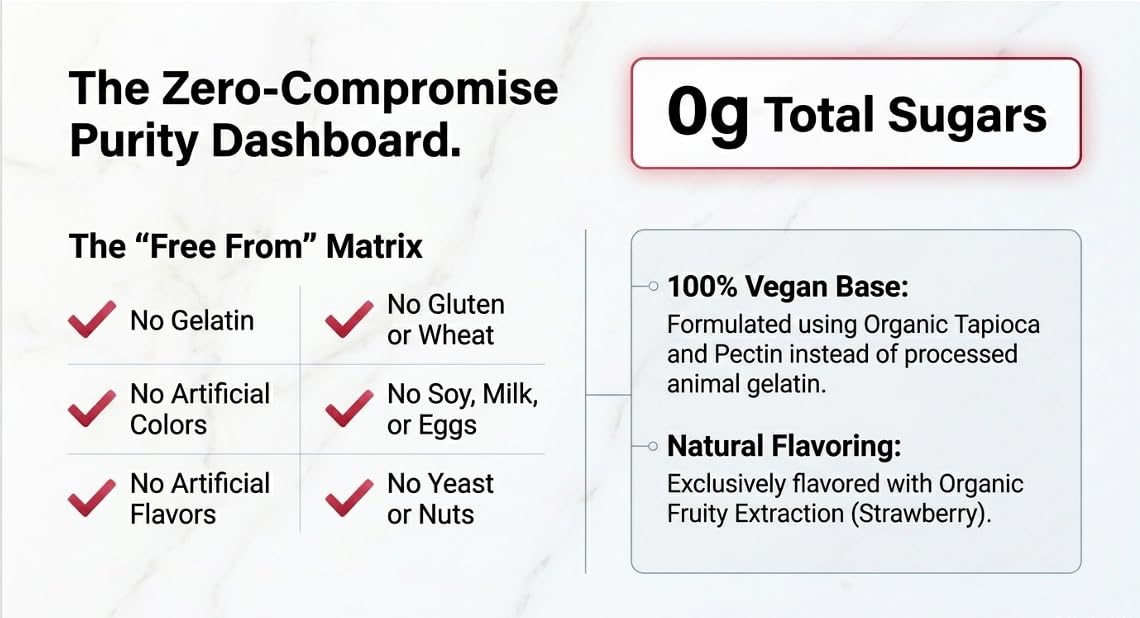 The Zero-Compromise Purity Dashboard.

0g Total Sugars

The “Free From” Matrix

| | |
|---|---|
| No Gelatin | No Gluten or Wheat |
| No Artificial Colors | No Soy, Milk, or Eggs |
| No Artificial Flavors | No Yeast or Nuts |

100% Vegan Base:
Formulated using Organic Tapioca and Pectin instead of processed animal gelatin.

Natural Flavoring:
Exclusively flavored with Organic Fruity Extraction (Strawberry).